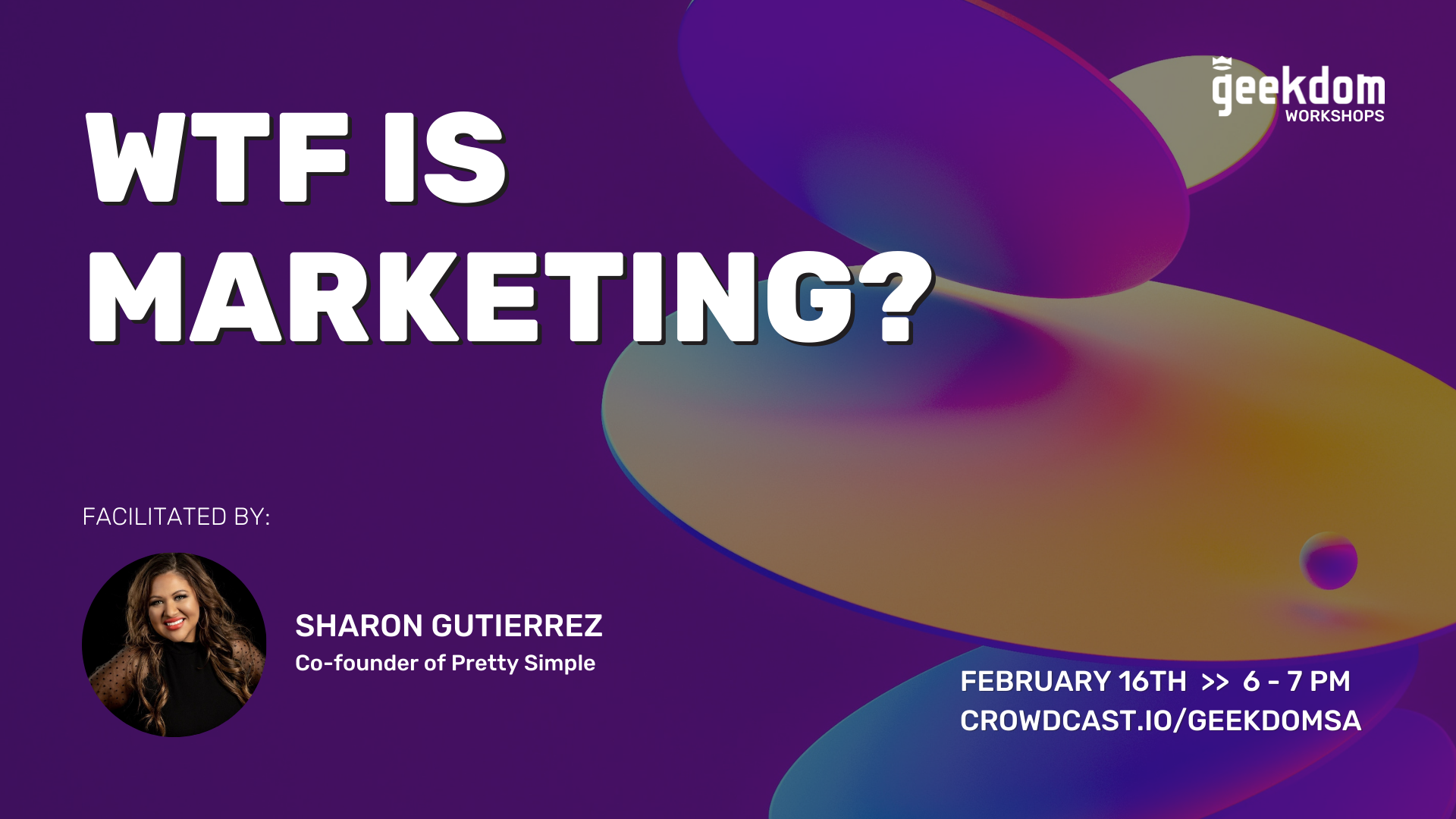 geekdom
WORKSHOPS

WTF IS MARKETING?

FACILITATED BY:

SHARON GUTIERREZ
Co-founder of Pretty Simple

FEBRUARY 16TH >> 6 - 7 PM
CROWDCAST.IO/GEEKDOMSA